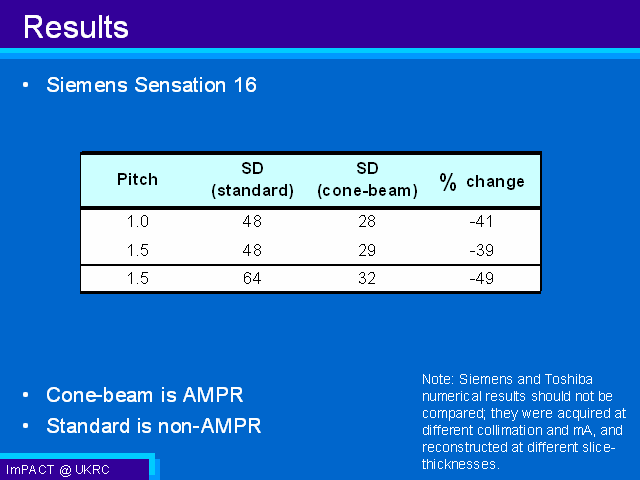 Results

• Siemens Sensation 16

| Pitch | SD (standard) | SD (cone-beam) | % change |
|---|---|---|---|
| 1.0 | 48 | 28 | -41 |
| 1.5 | 48 | 29 | -39 |
| 1.5 | 64 | 32 | -49 |

• Cone-beam is AMPR
• Standard is non-AMPR

Note: Siemens and Toshiba numerical results should not be compared; they were acquired at different collimation and mA, and reconstructed at different slice-thicknesses.

ImPACT @ UKRC